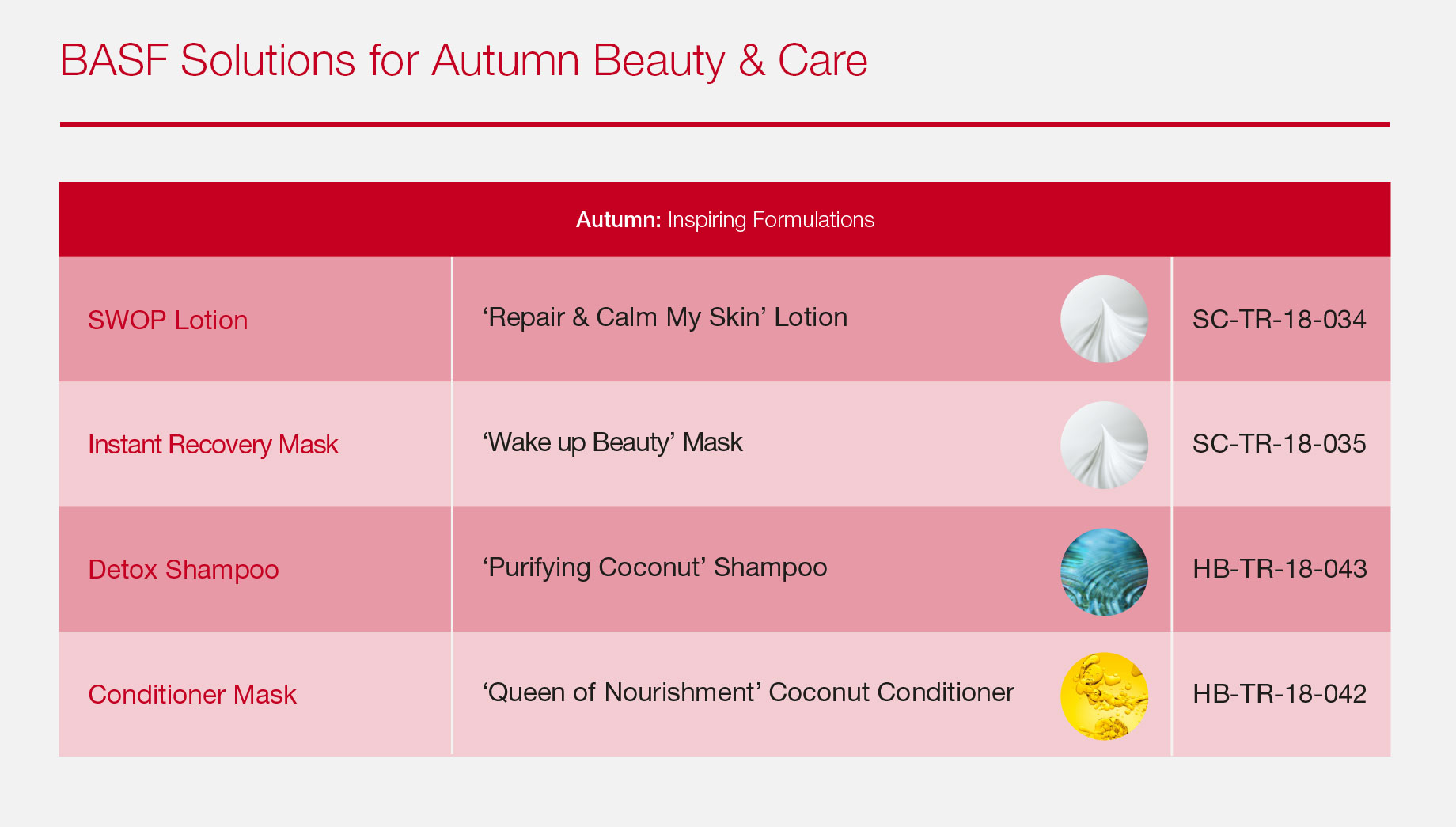 BASF Solutions for Autumn Beauty & Care

| Autumn: Inspiring Formulations | | |
|---|---|---|
| SWOP Lotion | ‘Repair & Calm My Skin’ Lotion | SC-TR-18-034 |
| Instant Recovery Mask | ‘Wake up Beauty’ Mask | SC-TR-18-035 |
| Detox Shampoo | ‘Purifying Coconut’ Shampoo | HB-TR-18-043 |
| Conditioner Mask | ‘Queen of Nourishment’ Coconut Conditioner | HB-TR-18-042 |